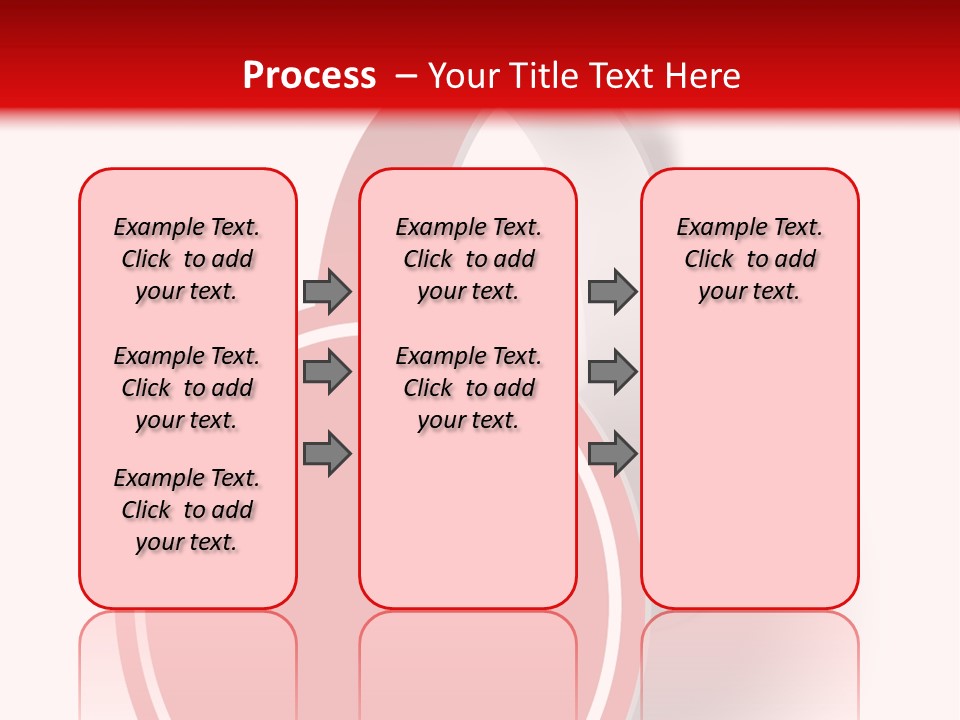 Process – Your Title Text Here

Example Text. Click to add your text.

Example Text. Click to add your text.

Example Text. Click to add your text.

Example Text. Click to add your text.

Example Text. Click to add your text.

Example Text. Click to add your text.